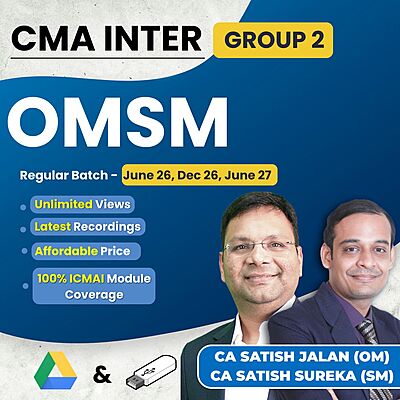 CMA INTER GROUP 2

OMSM

Regular Batch - June 26, Dec 26, June 27

Unlimited Views

Latest Recordings

Affordable Price

100% ICMAI Module Coverage

&

CA SATISH JALAN (OM)
CA SATISH SUREKA (SM)